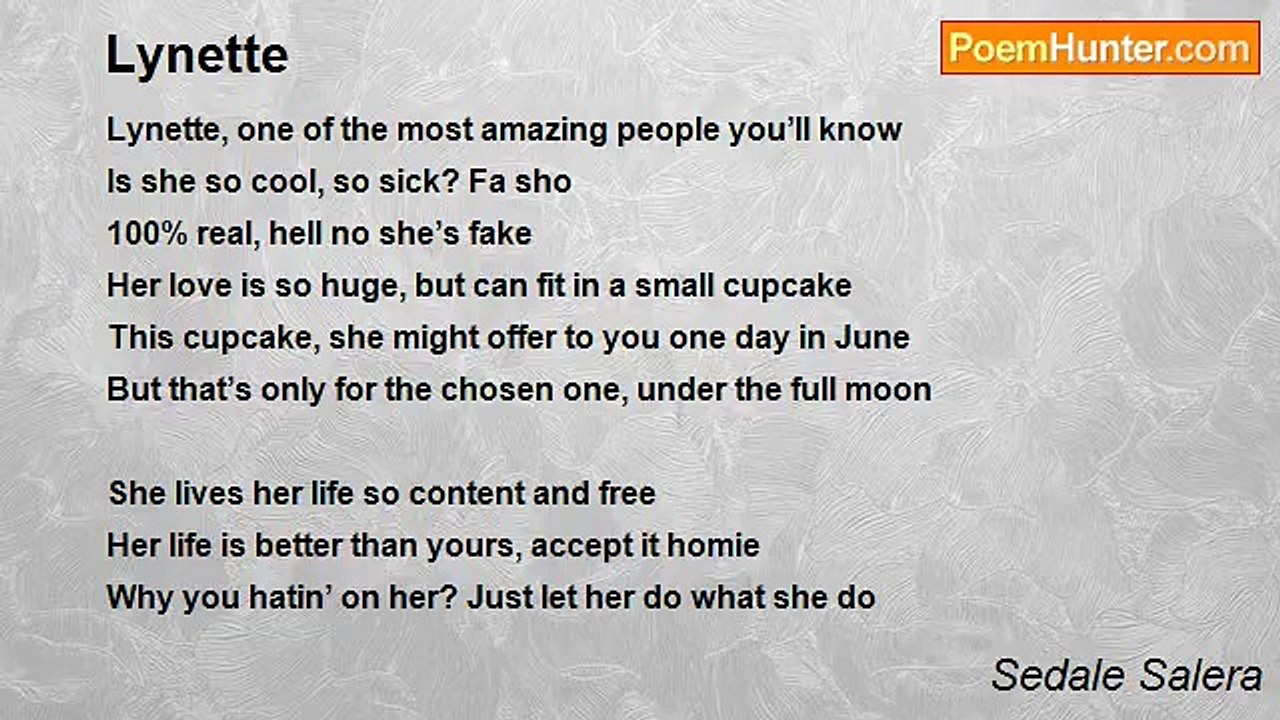 Lynette

PoemHunter.com

Lynette, one of the most amazing people you'll know
Is she so cool, so sick? Fa sho
100% real, hell no she's fake
Her love is so huge, but can fit in a small cupcake
This cupcake, she might offer to you one day in June
But that's only for the chosen one, under the full moon

She lives her life so content and free
Her life is better than yours, accept it homie
Why you hatin' on her? Just let her do what she do

Sedale Salera